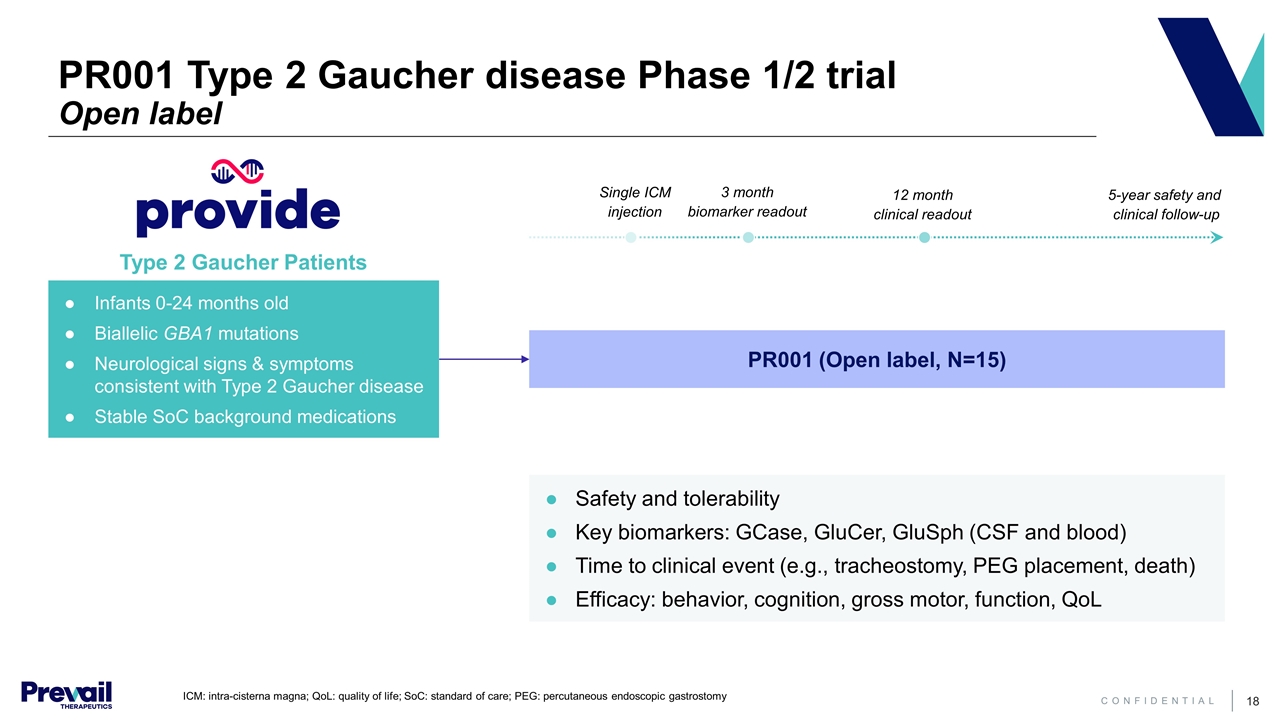 PR001 Type 2 Gaucher disease Phase 1/2 trial
Open label

provide

Type 2 Gaucher Patients

- Infants 0-24 months old
- Biallelic GBA1 mutations
- Neurological signs & symptoms consistent with Type 2 Gaucher disease
- Stable SoC background medications

Single ICM injection

3 month biomarker readout

12 month clinical readout

5-year safety and clinical follow-up

PR001 (Open label, N=15)

- Safety and tolerability
- Key biomarkers: GCase, GluCer, GluSph (CSF and blood)
- Time to clinical event (e.g., tracheostomy, PEG placement, death)
- Efficacy: behavior, cognition, gross motor, function, QoL

Prevail THERAPEUTICS

ICM: intra-cisterna magna; QoL: quality of life; SoC: standard of care; PEG: percutaneous endoscopic gastrostomy

CONFIDENTIAL

18